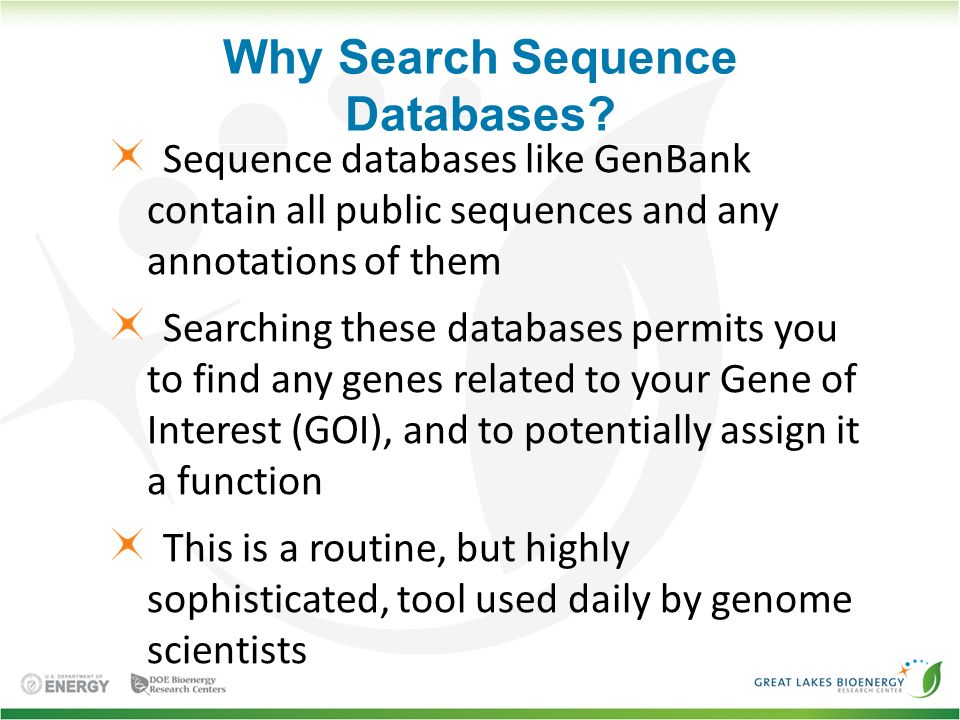 Why Search Sequence Databases?

Sequence databases like GenBank contain all public sequences and any annotations of them

Searching these databases permits you to find any genes related to your Gene of Interest (GOI), and to potentially assign it a function

This is a routine, but highly sophisticated, tool used daily by genome scientists

U.S. DEPARTMENT OF ENERGY

DOE Bioenergy Research Centers

GREAT LAKES BIOENERGY RESEARCH CENTER